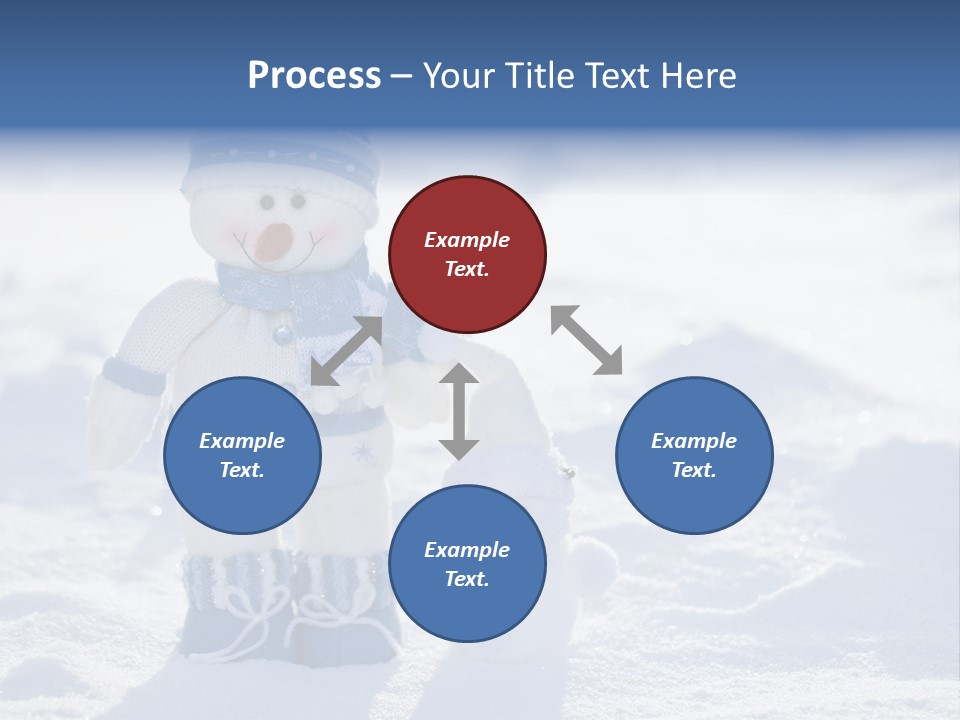 Process – Your Title Text Here

Example Text.

Example Text.

Example Text.

Example Text.